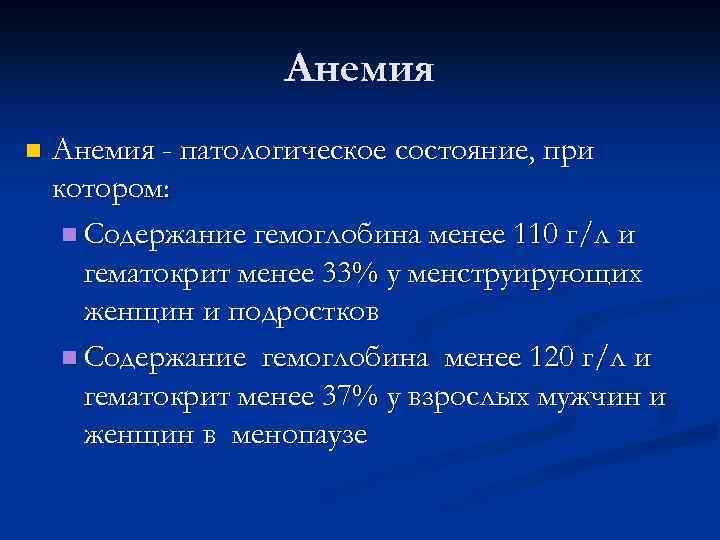 Анемия

Анемия - патологическое состояние, при котором:

Содержание гемоглобина менее 110 г/л и гематокрит менее 33% у менструирующих женщин и подростков

Содержание гемоглобина менее 120 г/л и гематокрит менее 37% у взрослых мужчин и женщин в менопаузе